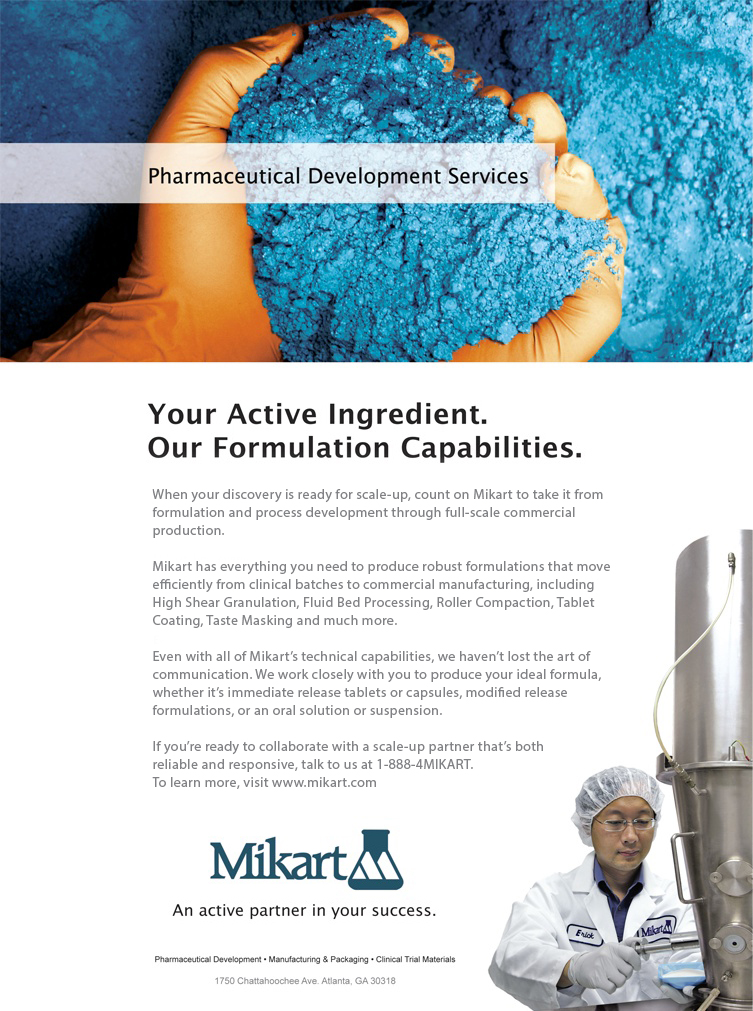 Pharmaceutical Development Services

Your Active Ingredient.
Our Formulation Capabilities.

When your discovery is ready for scale-up, count on Mikart to take it from formulation and process development through full-scale commercial production.

Mikart has everything you need to produce robust formulations that move efficiently from clinical batches to commercial manufacturing, including High Shear Granulation, Fluid Bed Processing, Roller Compaction, Tablet Coating, Taste Masking and much more.

Even with all of Mikart's technical capabilities, we haven't lost the art of communication. We work closely with you to produce your ideal formula, whether it's immediate release tablets or capsules, modified release formulations, or an oral solution or suspension.

If you're ready to collaborate with a scale-up partner that's both reliable and responsive, talk to us at 1-888-4MIKART.
To learn more, visit www.mikart.com

Mikart

An active partner in your success.

Pharmaceutical Development • Manufacturing & Packaging • Clinical Trial Materials

1750 Chattahoochee Ave. Atlanta, GA 30318

Erick

Mikart